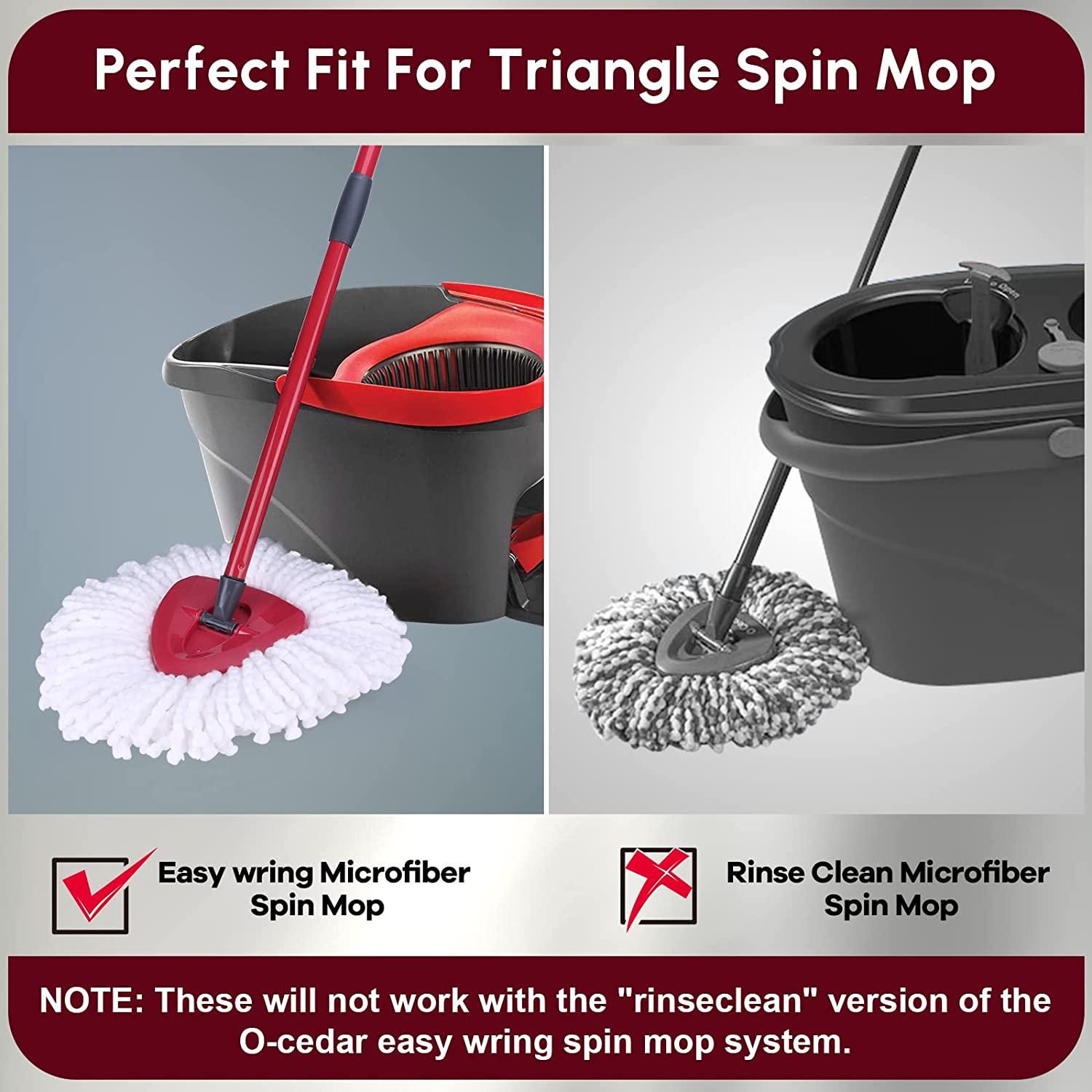 Perfect Fit For Triangle Spin Mop

Open

Easy wring Microfiber Spin Mop

Rinse Clean Microfiber Spin Mop

NOTE: These will not work with the "rinseclean" version of the O-cedar easy wring spin mop system.